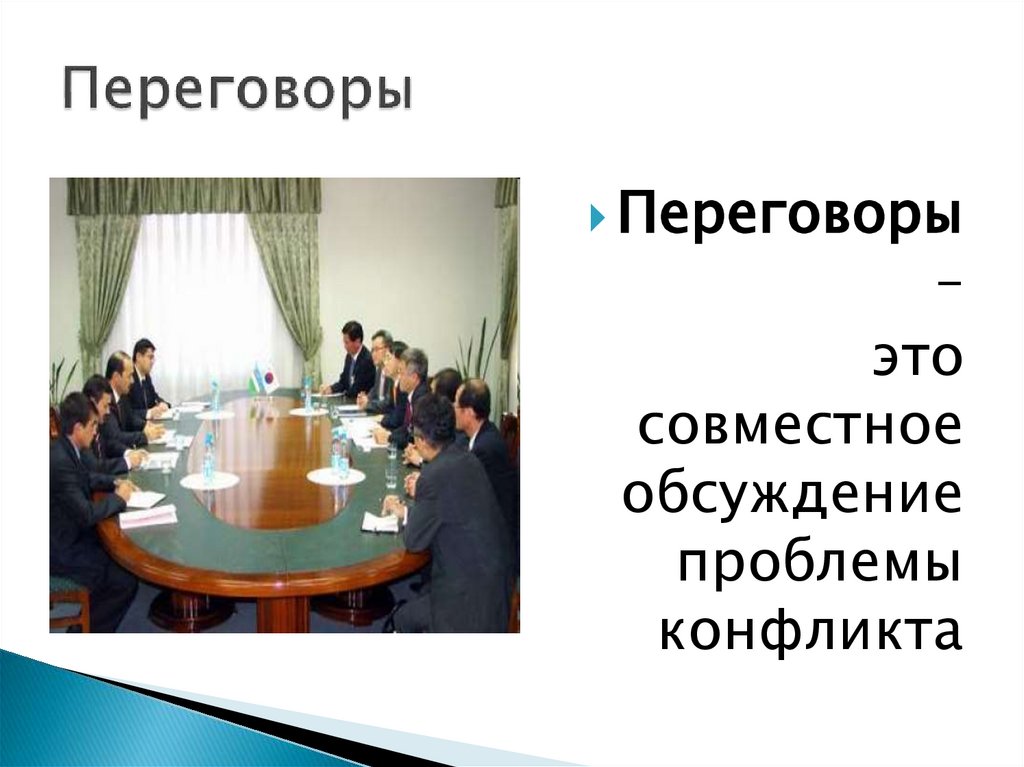 Переговоры

Переговоры – это совместное обсуждение проблемы конфликта